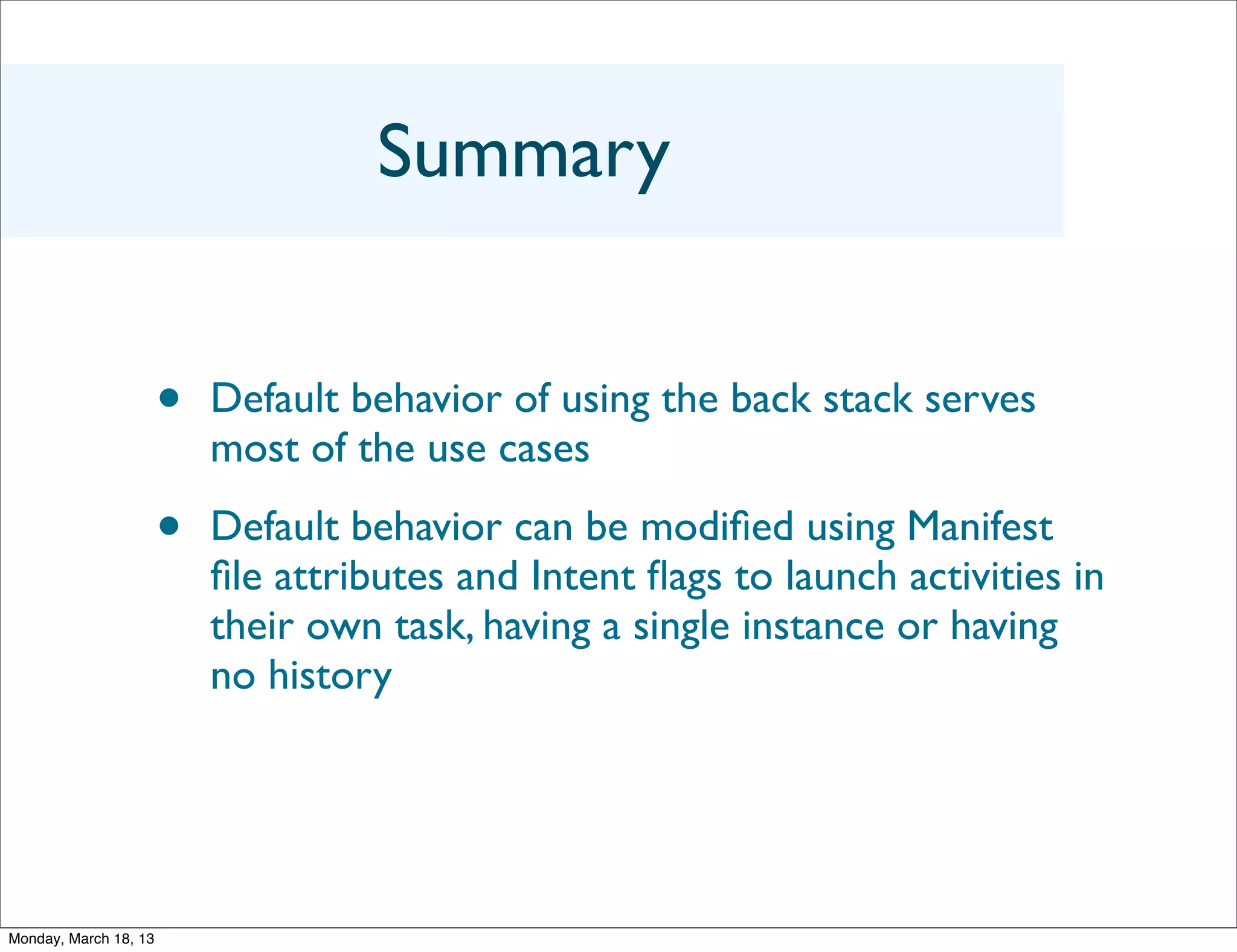 Summary

• Default behavior of using the back stack serves most of the use cases

• Default behavior can be modified using Manifest file attributes and Intent flags to launch activities in their own task, having a single instance or having no history

Monday, March 18, 13